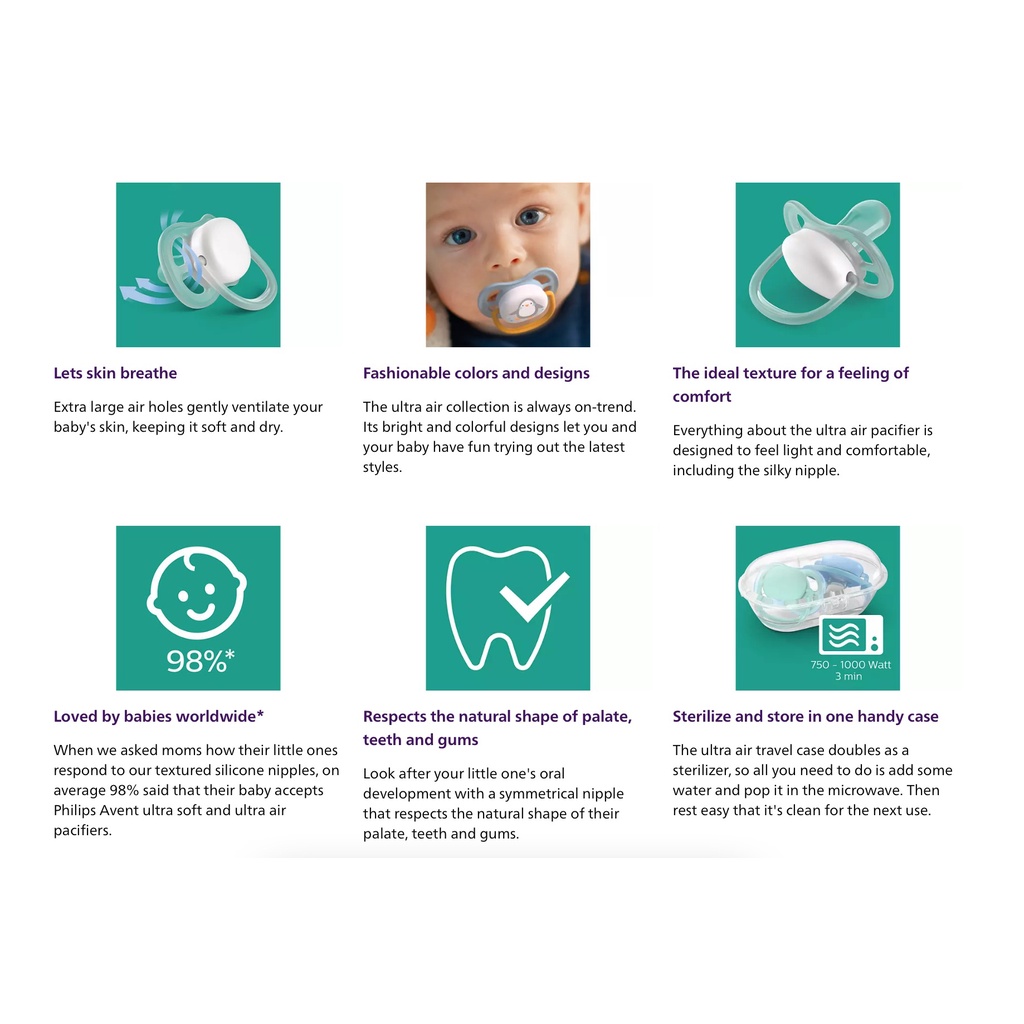 Lets skin breathe

Extra large air holes gently ventilate your baby's skin, keeping it soft and dry.

Fashionable colors and designs

The ultra air collection is always on-trend. Its bright and colorful designs let you and your baby have fun trying out the latest styles.

The ideal texture for a feeling of comfort

Everything about the ultra air pacifier is designed to feel light and comfortable, including the silky nipple.

98%*

Loved by babies worldwide*

When we asked moms how their little ones respond to our textured silicone nipples, on average 98% said that their baby accepts Philips Avent ultra soft and ultra air pacifiers.

Respects the natural shape of palate, teeth and gums

Look after your little one's oral development with a symmetrical nipple that respects the natural shape of their palate, teeth and gums.

750 - 1000 Watt
3 min

Sterilize and store in one handy case

The ultra air travel case doubles as a sterilizer, so all you need to do is add some water and pop it in the microwave. Then rest easy that it's clean for the next use.